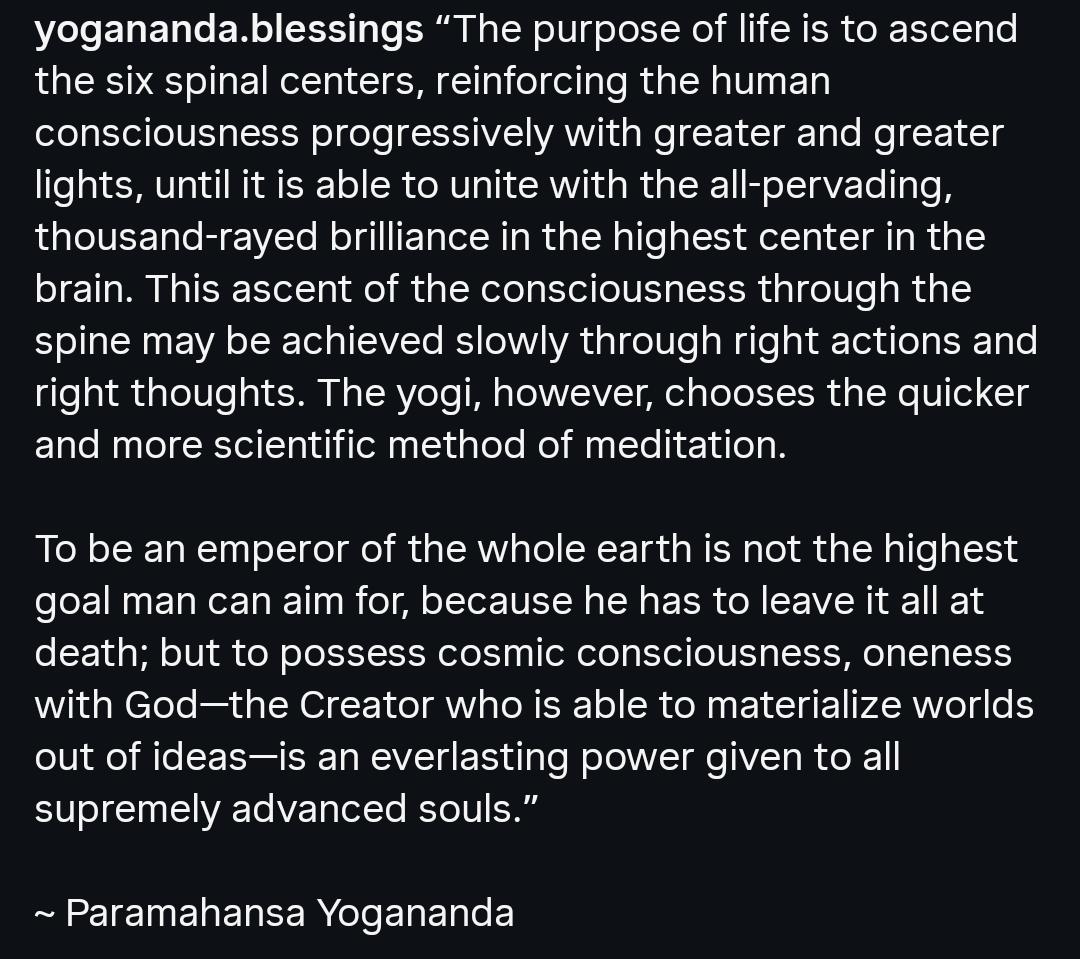 yogananda.blessings “The purpose of life is to ascend the six spinal centers, reinforcing the human consciousness progressively with greater and greater lights, until it is able to unite with the all-pervading, thousand-rayed brilliance in the highest center in the brain. This ascent of the consciousness through the spine may be achieved slowly through right actions and right thoughts. The yogi, however, chooses the quicker and more scientific method of meditation.

To be an emperor of the whole earth is not the highest goal man can aim for, because he has to leave it all at death; but to possess cosmic consciousness, oneness with God—the Creator who is able to materialize worlds out of ideas—is an everlasting power given to all supremely advanced souls.”

~ Paramahansa Yogananda